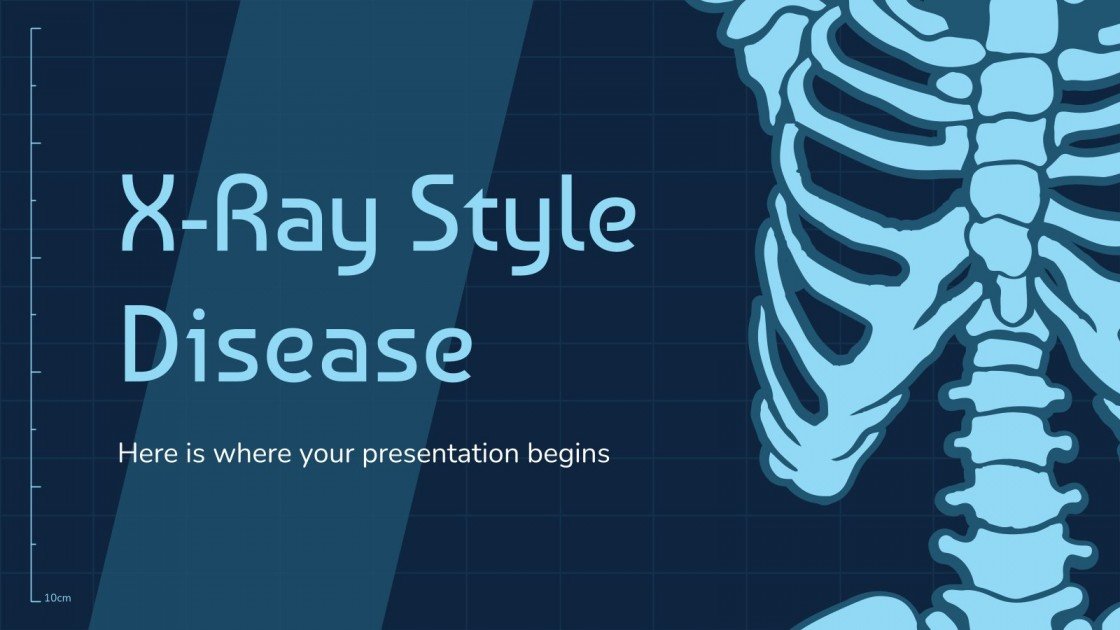 X-Ray Style Disease

Here is where your presentation begins

10cm